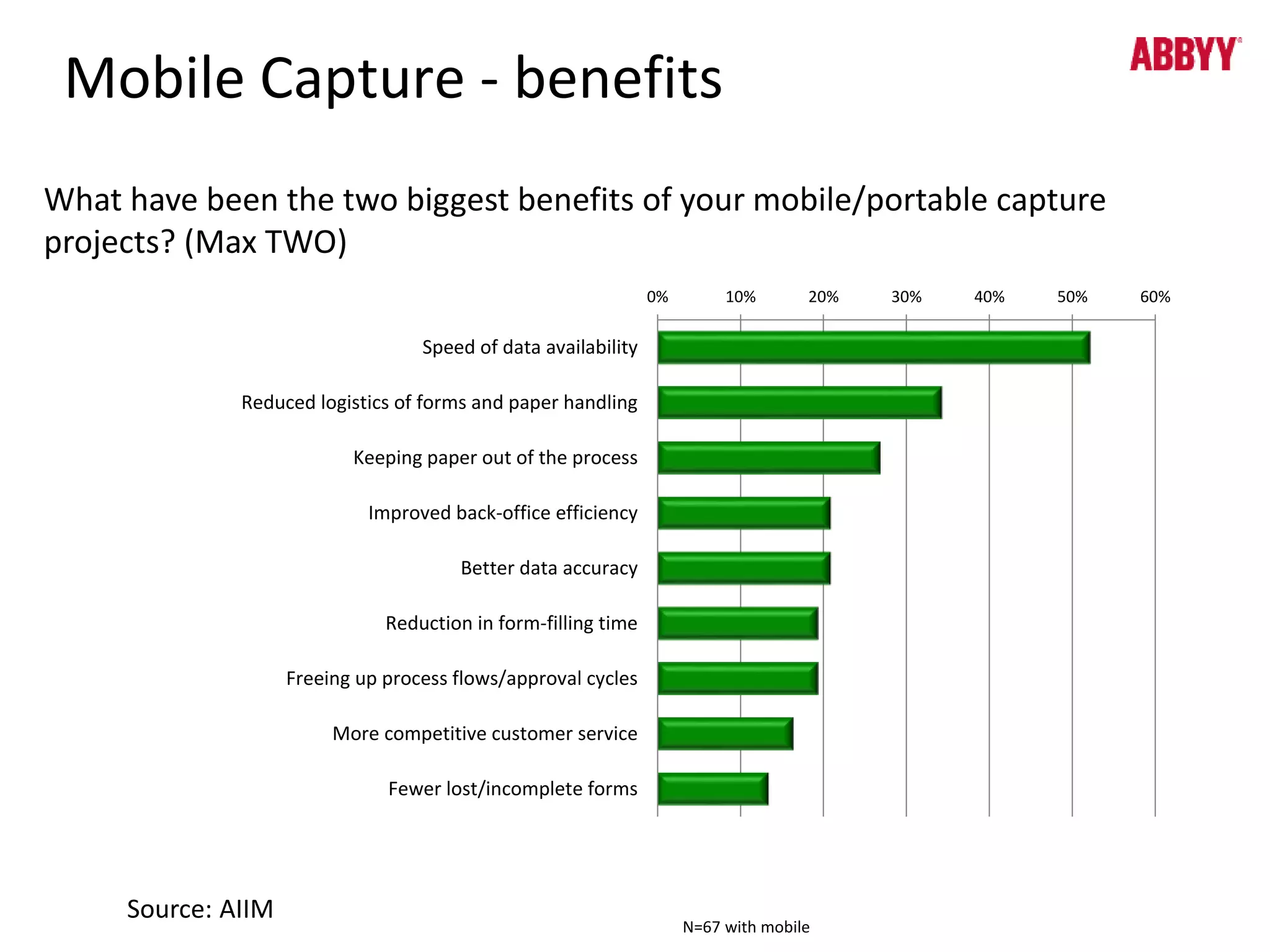 Mobile Capture - benefits

ABBYY

What have been the two biggest benefits of your mobile/portable capture projects? (Max TWO)

0% 10% 20% 30% 40% 50% 60%

Speed of data availability
Reduced logistics of forms and paper handling
Keeping paper out of the process
Improved back-office efficiency
Better data accuracy
Reduction in form-filling time
Freeing up process flows/approval cycles
More competitive customer service
Fewer lost/incomplete forms

Source: AIIM

N=67 with mobile